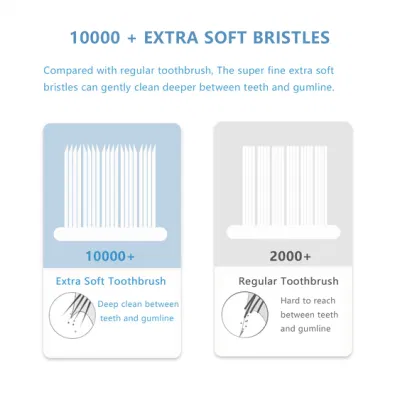 10000 + EXTRA SOFT BRISTLES

Compared with regular toothbrush, The super fine extra soft bristles can gently clean deeper between teeth and gumline.

10000+

Extra Soft Toothbrush

Deep clean between teeth and gumline

2000+

Regular Toothbrush

Hard to reach between teeth and gumline